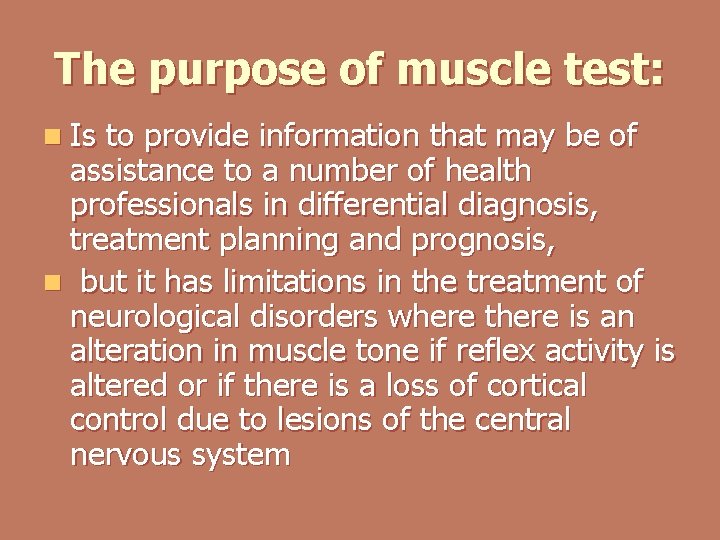 The purpose of muscle test:

Is to provide information that may be of assistance to a number of health professionals in differential diagnosis, treatment planning and prognosis,

but it has limitations in the treatment of neurological disorders where there is an alteration in muscle tone if reflex activity is altered or if there is a loss of cortical control due to lesions of the central nervous system